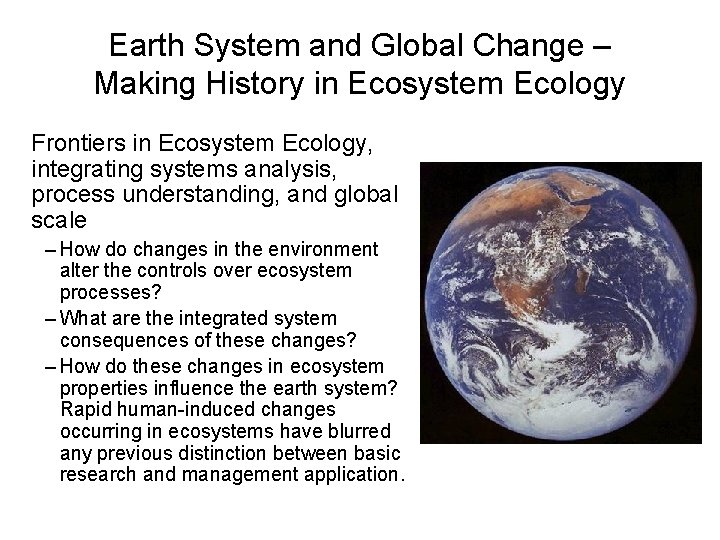 Earth System and Global Change – Making History in Ecosystem Ecology

Frontiers in Ecosystem Ecology, integrating systems analysis, process understanding, and global scale

– How do changes in the environment alter the controls over ecosystem processes?

– What are the integrated system consequences of these changes?

– How do these changes in ecosystem properties influence the earth system? Rapid human-induced changes occurring in ecosystems have blurred any previous distinction between basic research and management application.